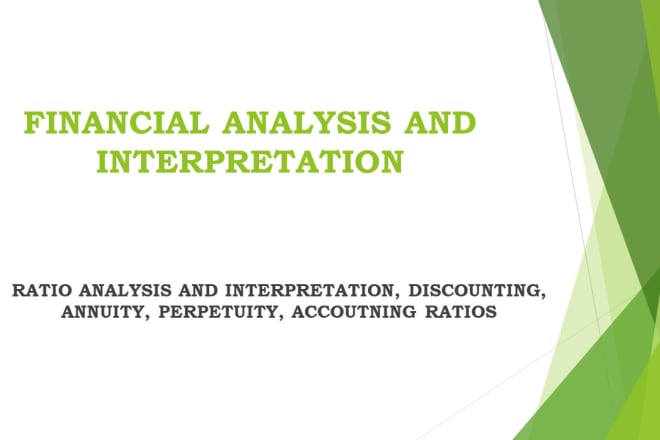 FINANCIAL ANALYSIS AND INTERPRETATION

RATIO ANALYSIS AND INTERPRETATION, DISCOUNTING, ANNUITY, PERPETUITY, ACCOUTNING RATIOS